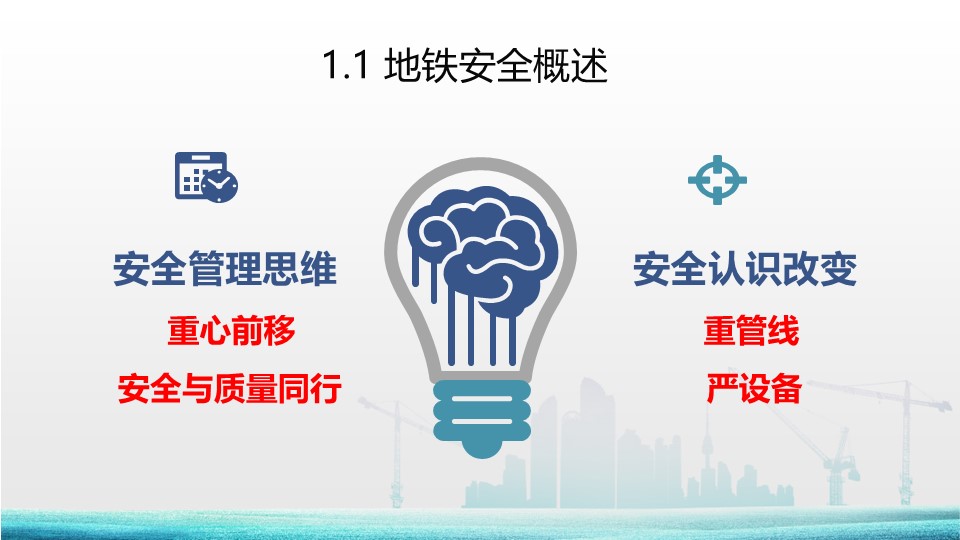 1.1 地铁安全概述

安全管理思维

重心前移

安全与质量同行

安全认识改变

重管线

严设备